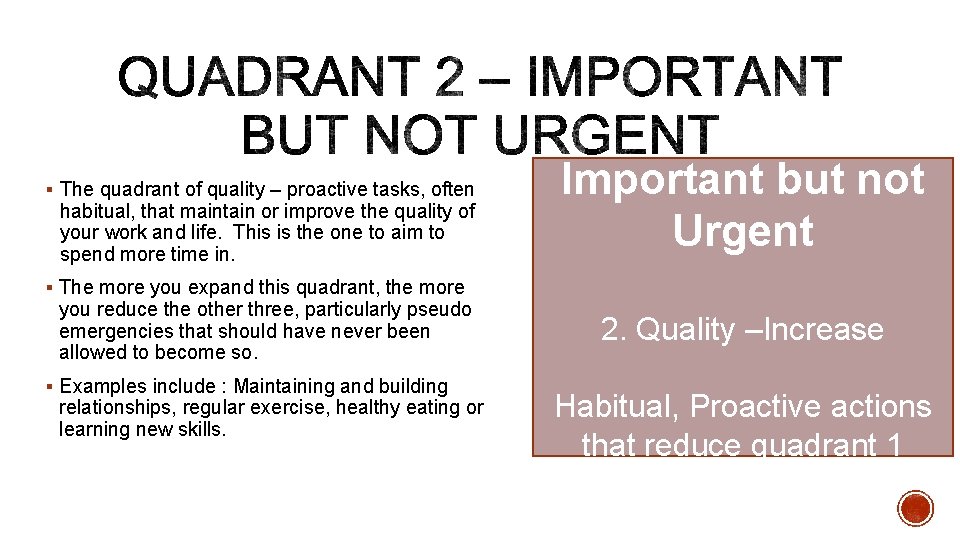 QUADRANT 2 – IMPORTANT BUT NOT URGENT

▪ The quadrant of quality – proactive tasks, often habitual, that maintain or improve the quality of your work and life.  This is the one to aim to spend more time in.

▪ The more you expand this quadrant, the more you reduce the other three, particularly pseudo emergencies that should have never been allowed to become so.

▪ Examples include : Maintaining and building relationships, regular exercise, healthy eating or learning new skills.

Important but not Urgent

2. Quality –Increase

Habitual, Proactive actions that reduce quadrant 1